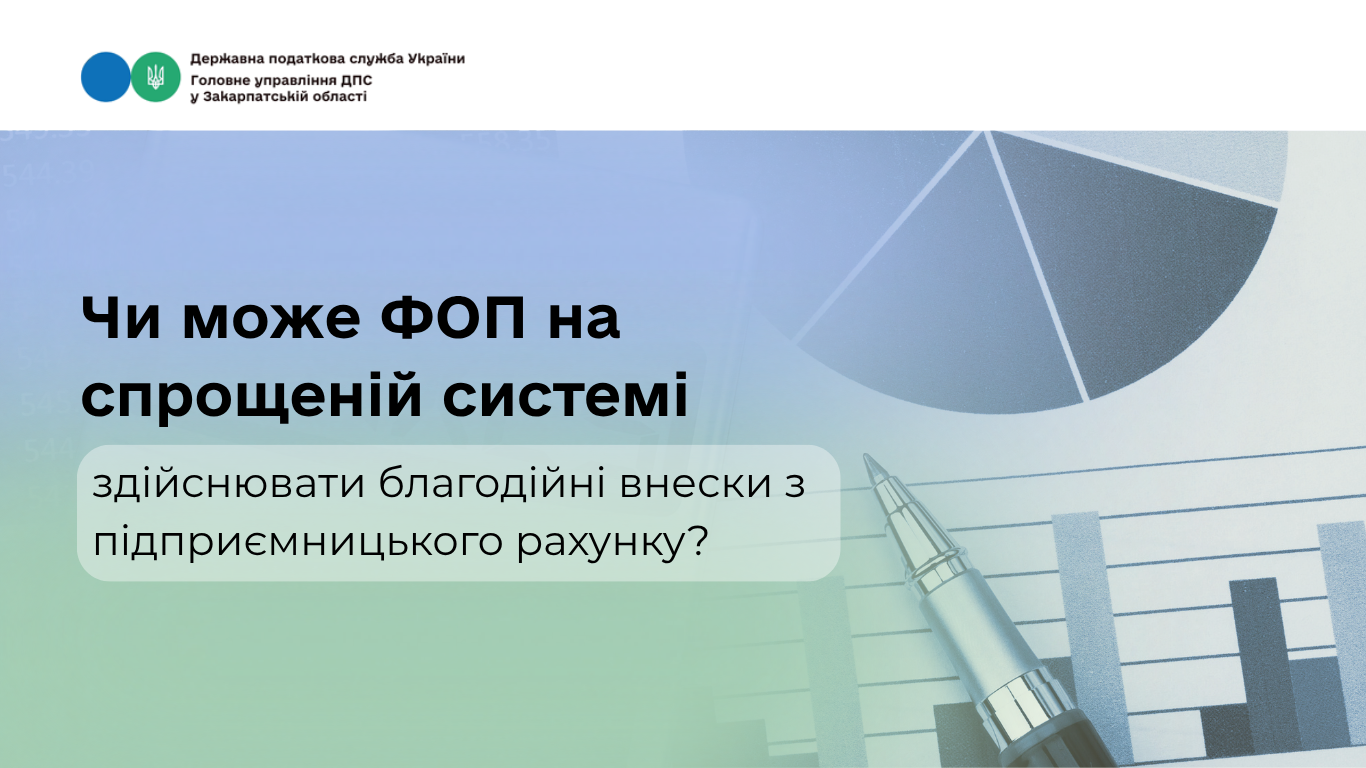 Державна податкова служба України
Головне управління ДПС
у Закарпатській області

Чи може ФОП на спрощеній системі

здійснювати благодійні внески з підприємницького рахунку?